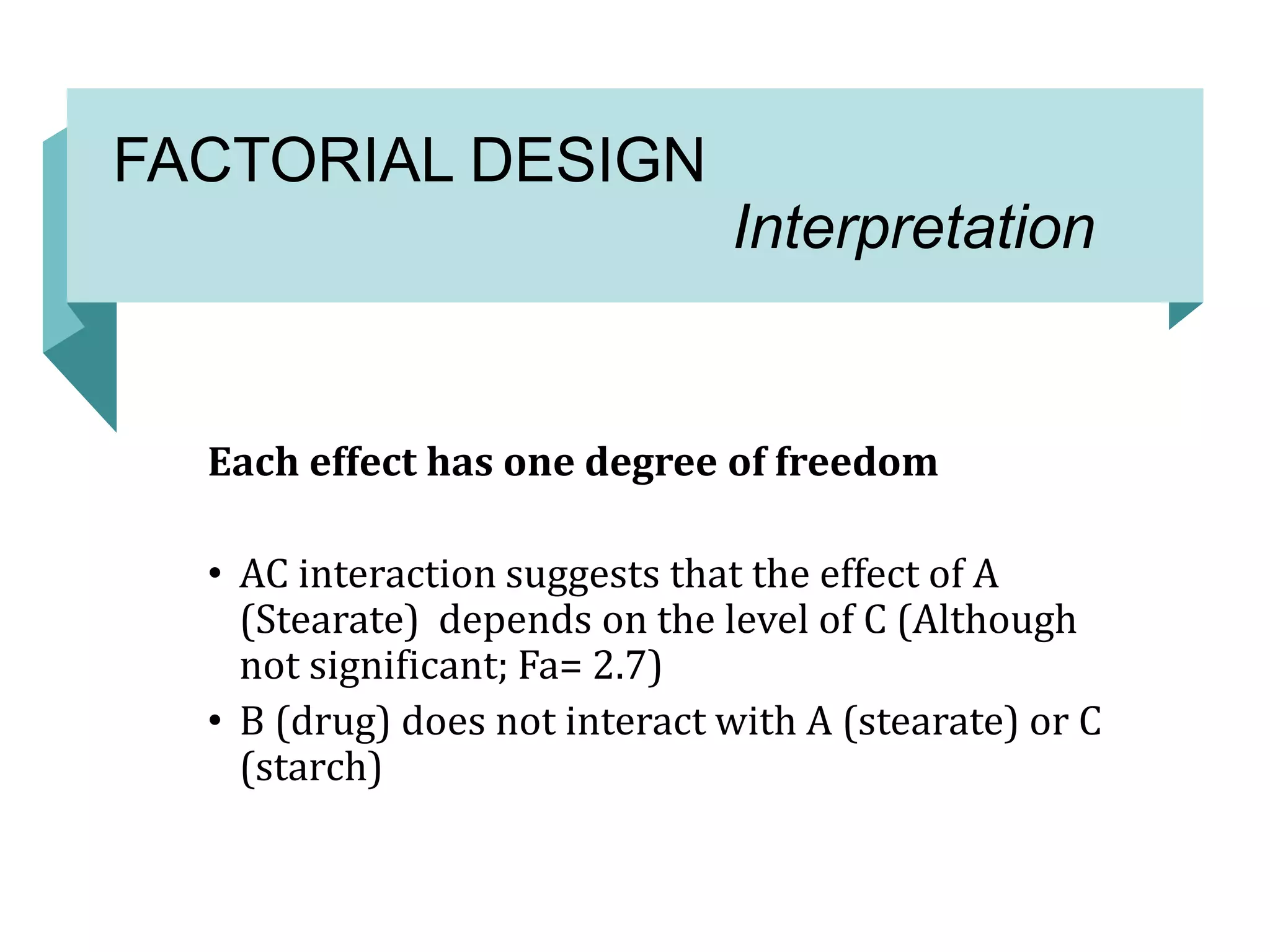 FACTORIAL DESIGN
Interpretation

Each effect has one degree of freedom

• AC interaction suggests that the effect of A (Stearate) depends on the level of C (Although not significant; Fa= 2.7)
• B (drug) does not interact with A (stearate) or C (starch)